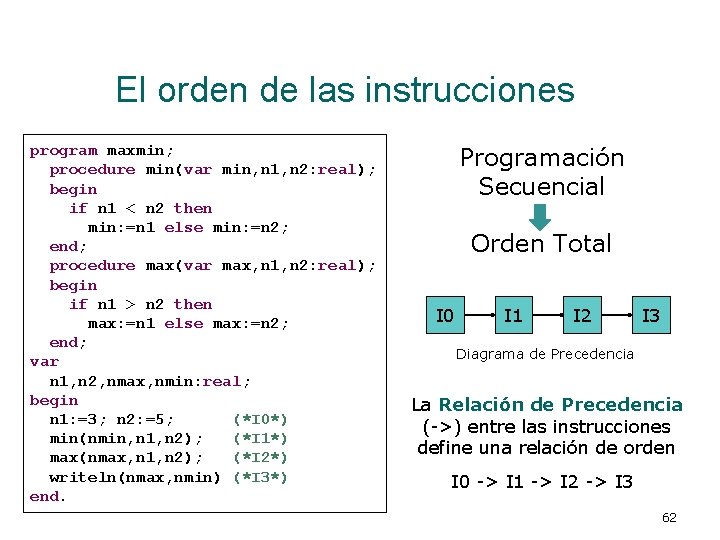 El orden de las instrucciones

program maxmin;
procedure min(var min,n1,n2:real);
begin
if n1 < n2 then
min:=n1 else min:=n2;
end;
procedure max(var max,n1,n2:real);
begin
if n1 > n2 then
max:=n1 else max:=n2;
end;
var
n1,n2,nmax,nmin:real;
begin
n1:=3; n2:=5; (*I0*)
min(nmin,n1,n2); (*I1*)
max(nmax,n1,n2); (*I2*)
writeln(nmax,nmin) (*I3*)
end.

Programación Secuencial

Orden Total

I0
I1
I2
I3

Diagrama de Precedencia

La Relación de Precedencia (->) entre las instrucciones define una relación de orden

I0 -> I1 -> I2 -> I3

62